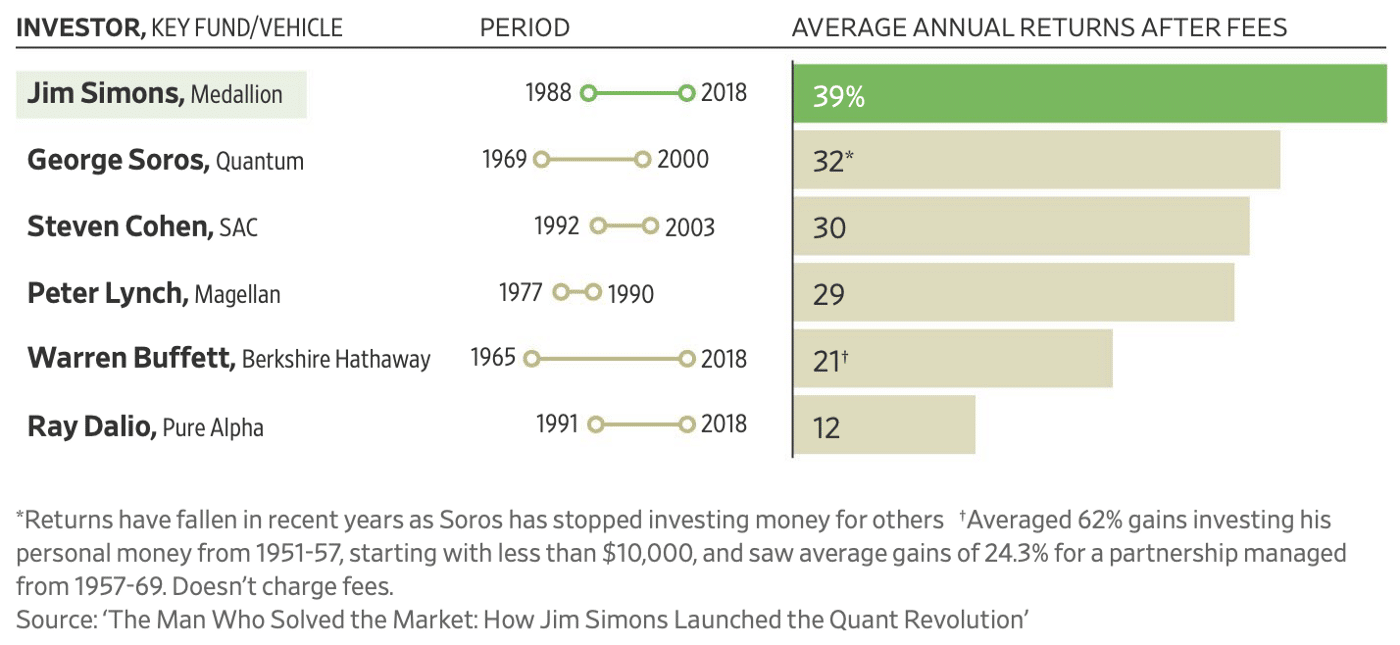 | INVESTOR, KEY FUND/VEHICLE | PERIOD | AVERAGE ANNUAL RETURNS AFTER FEES |
|---|---|---|
| Jim Simons, Medallion | 1988 2018 | 39% |
| George Soros, Quantum | 1969 2000 | 32* |
| Steven Cohen, SAC | 1992 2003 | 30 |
| Peter Lynch, Magellan | 1977 1990 | 29 |
| Warren Buffett, Berkshire Hathaway | 1965 2018 | 21† |
| Ray Dalio, Pure Alpha | 1991 2018 | 12 |

*Returns have fallen in recent years as Soros has stopped investing money for others †Averaged 62% gains investing his personal money from 1951-57, starting with less than \$10,000, and saw average gains of 24.3% for a partnership managed from 1957-69. Doesn't charge fees.
Source: 'The Man Who Solved the Market: How Jim Simons Launched the Quant Revolution'